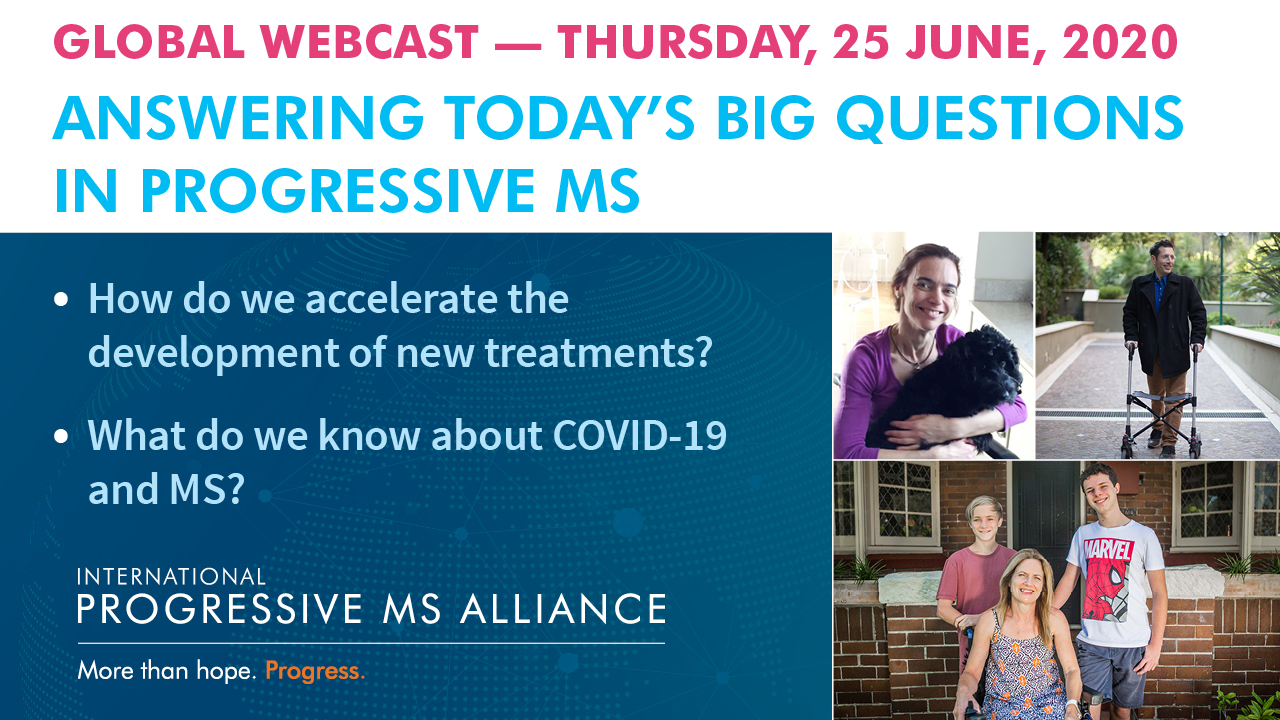 GLOBAL WEBCAST — THURSDAY, 25 JUNE, 2020

ANSWERING TODAY'S BIG QUESTIONS IN PROGRESSIVE MS

• How do we accelerate the development of new treatments?

• What do we know about COVID-19 and MS?

INTERNATIONAL
PROGRESSIVE MS ALLIANCE

More than hope. Progress.

MARVEL